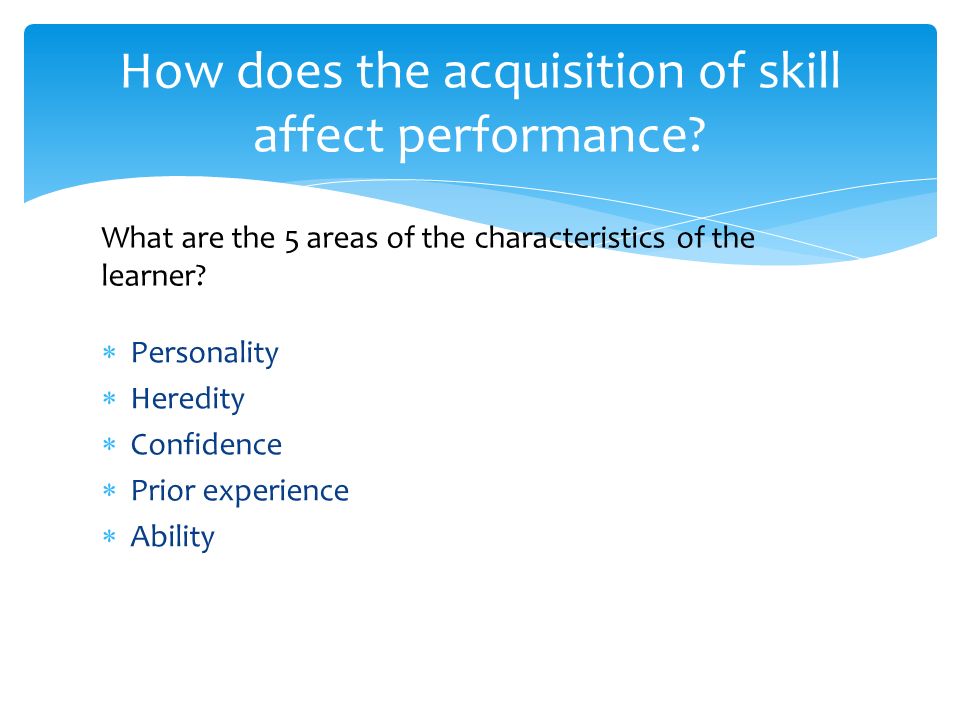 How does the acquisition of skill affect performance?

What are the 5 areas of the characteristics of the learner?

* Personality
* Heredity
* Confidence
* Prior experience
* Ability